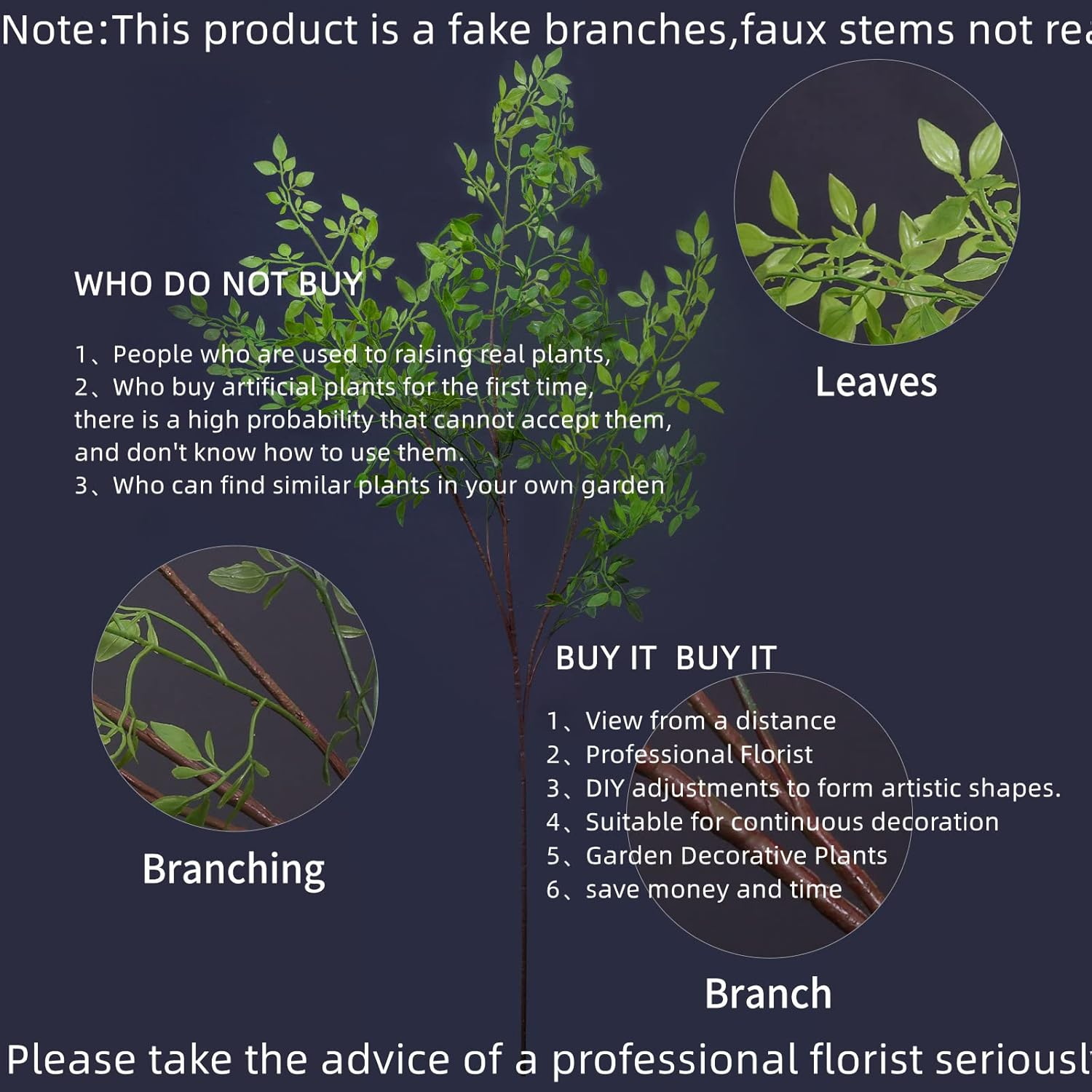 Note:This product is a fake branches,faux stems not rea

WHO DO NOT BUY

1、People who are used to raising real plants,
2、Who buy artificial plants for the first time, there is a high probability that cannot accept them, and don't know how to use them.
3、Who can find similar plants in your own garden

Leaves

Branching

BUY IT BUY IT

1、View from a distance
2、Professional Florist
3、DIY adjustments to form artistic shapes.
4、Suitable for continuous decoration
5、Garden Decorative Plants
6、save money and time

Branch

Please take the advice of a professional florist seriousl